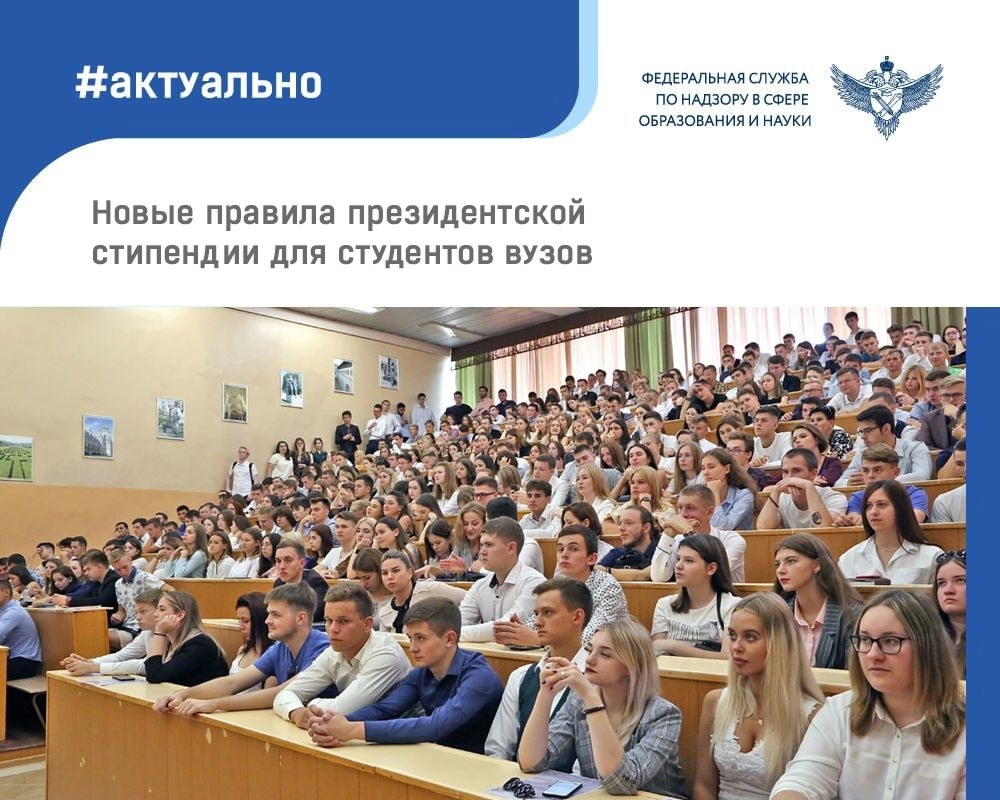 #актуально

ФЕДЕРАЛЬНАЯ СЛУЖБА ПО НАДЗОРУ В СФЕРЕ ОБРАЗОВАНИЯ И НАУКИ

Новые правила президентской стипендии для студентов вузов